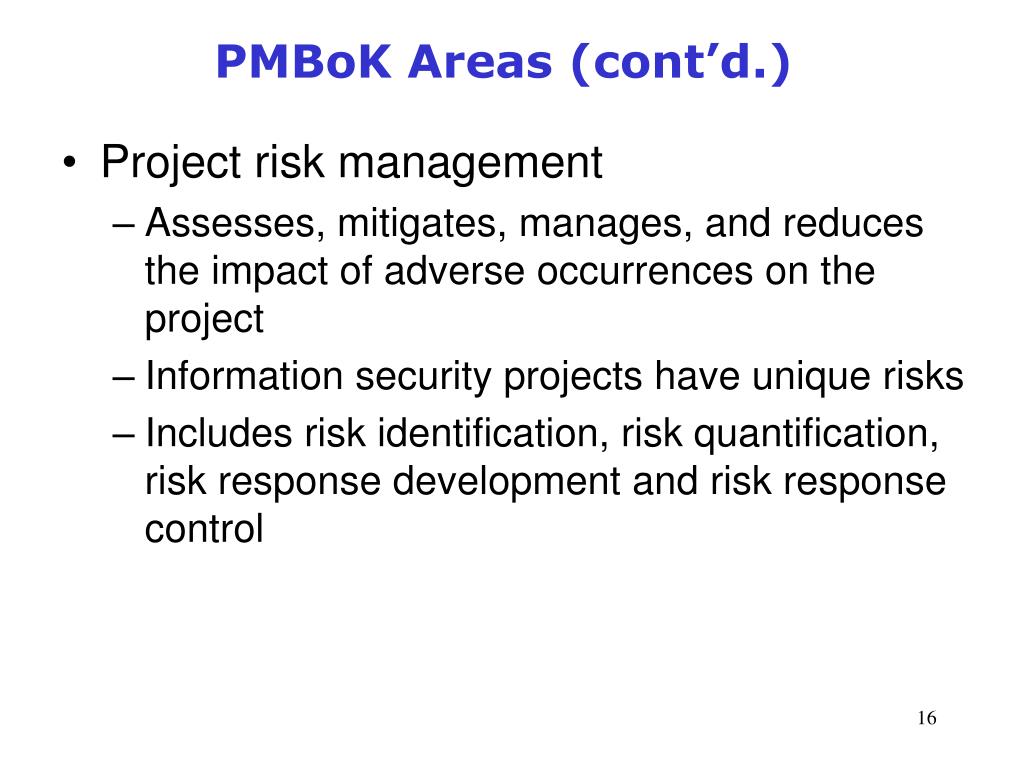 PMBoK Areas (cont'd.)

• Project risk management

– Assesses, mitigates, manages, and reduces the impact of adverse occurrences on the project

– Information security projects have unique risks

– Includes risk identification, risk quantification, risk response development and risk response control

16